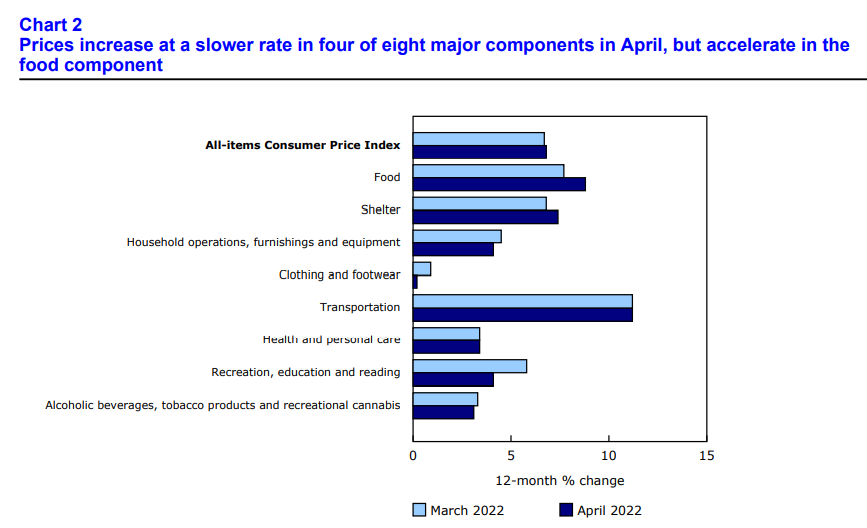 Chart 2
Prices increase at a slower rate in four of eight major components in April, but accelerate in the food component

All-items Consumer Price Index
Food
Shelter
Household operations, furnishings and equipment
Clothing and footwear
Transportation
Health and personal care
Recreation, education and reading
Alcoholic beverages, tobacco products and recreational cannabis

0
5
10
15
12-month % change

March 2022
April 2022